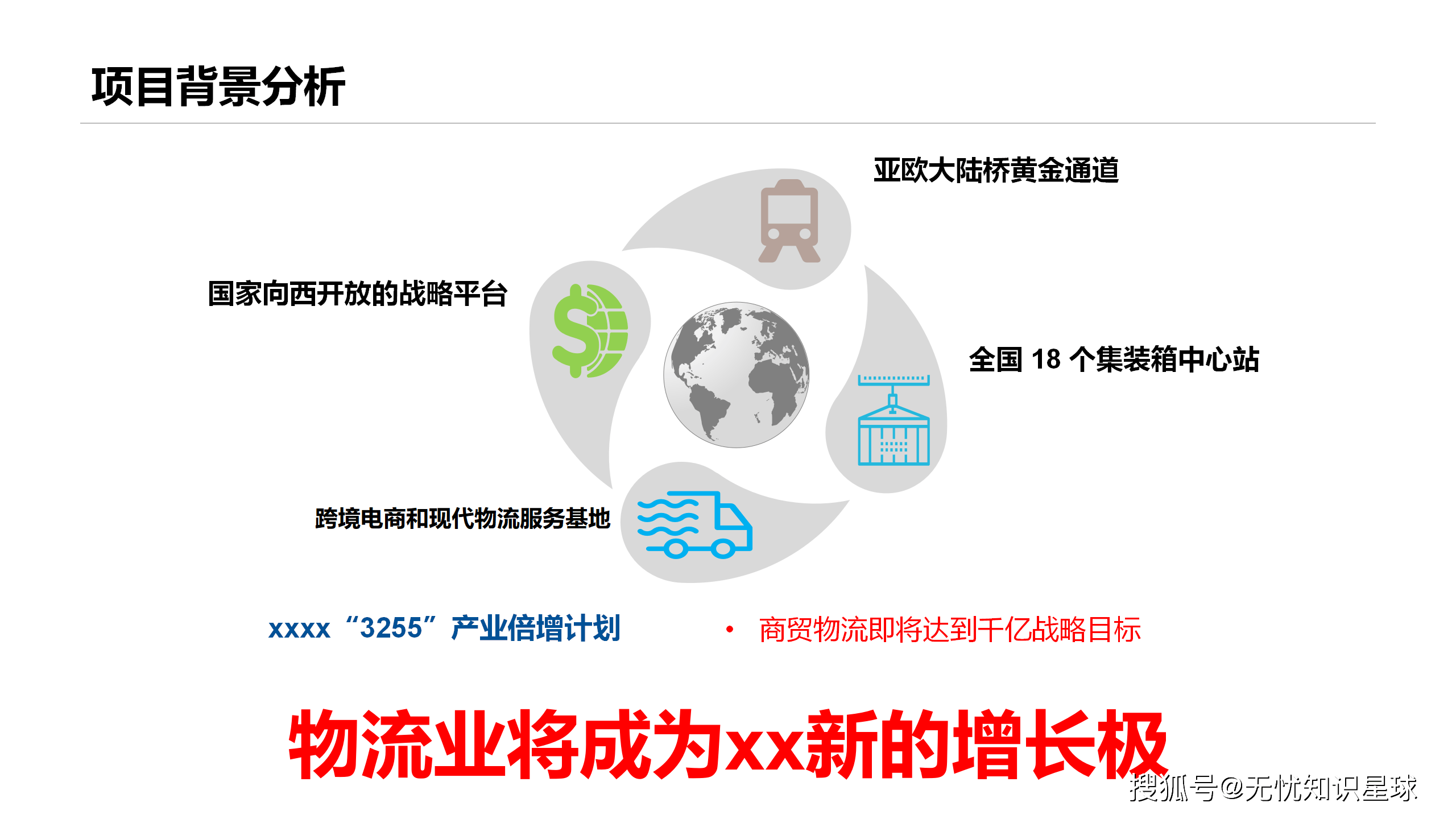 项目背景分析

亚欧大陆桥黄金通道

国家向西开放的战略平台

全国 18 个集装箱中心站

跨境电商和现代物流服务基地

xxxx“3255”产业倍增计划

• 商贸物流即将达到千亿战略目标

物流业将成为xx新的增长极

搜狐号@无忧知识星球